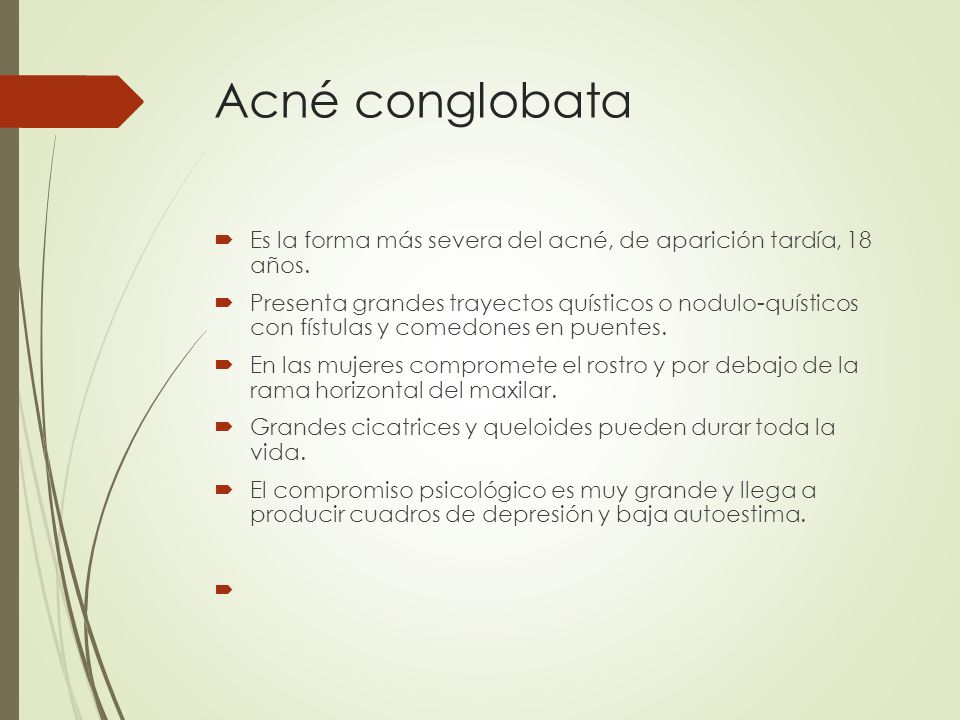 Acné conglobata

Es la forma más severa del acné, de aparición tardía, 18 años.

Presenta grandes trayectos quísticos o nodulo-quísticos con fístulas y comedones en puentes.

En las mujeres compromete el rostro y por debajo de la rama horizontal del maxilar.

Grandes cicatrices y queloides pueden durar toda la vida.

El compromiso psicológico es muy grande y llega a producir cuadros de depresión y baja autoestima.